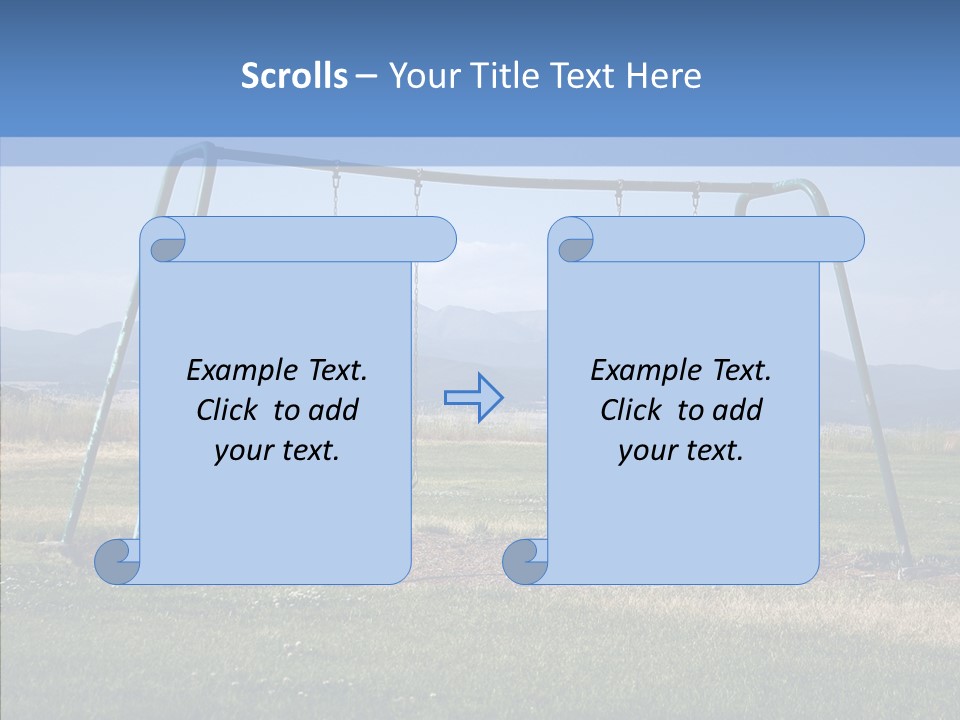 Scrolls – Your Title Text Here

Example Text. Click to add your text.

Example Text. Click to add your text.